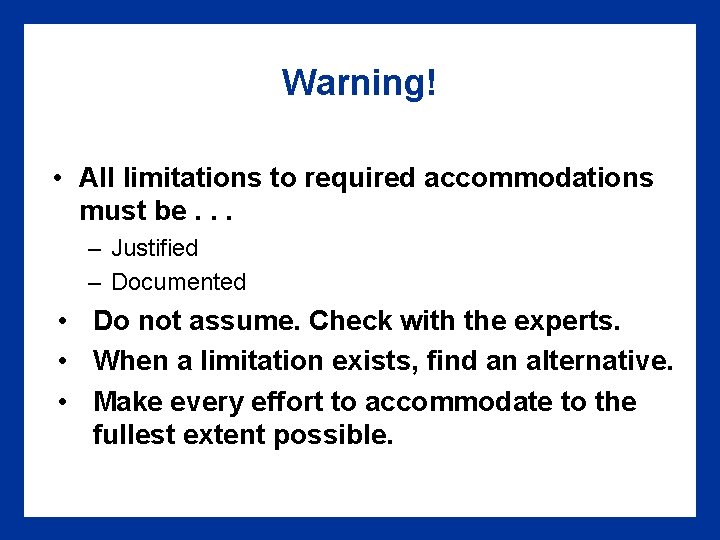 Warning!

• All limitations to required accommodations must be . . .
– Justified
– Documented
• Do not assume. Check with the experts.
• When a limitation exists, find an alternative.
• Make every effort to accommodate to the fullest extent possible.